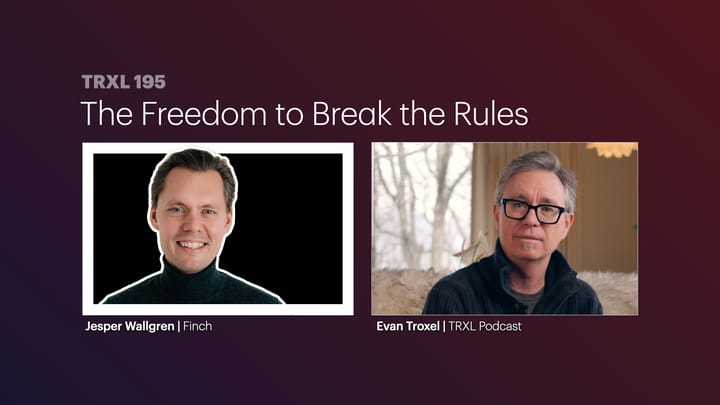 TRXL 195

The Freedom to Break the Rules

Jesper Wallgren | Finch

Evan Troxel | TRXL Podcast